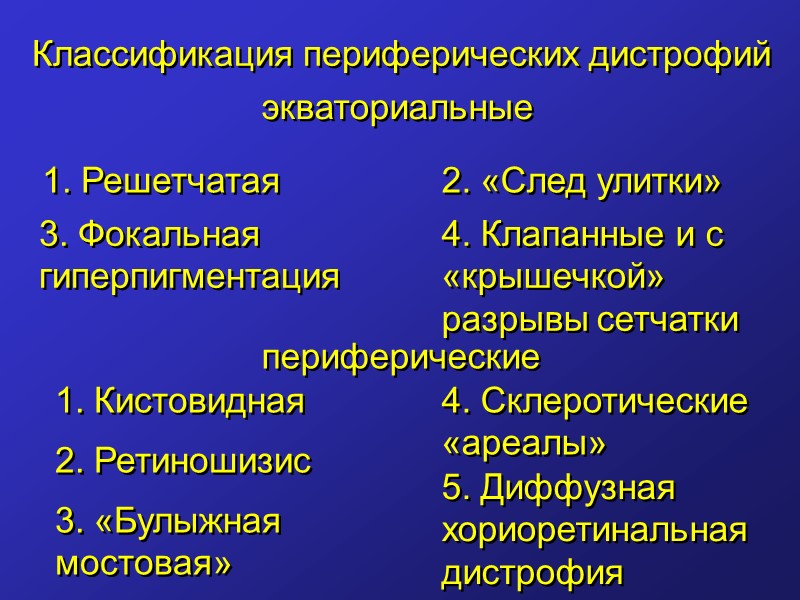 Классификация периферических дистрофий

экваториальные

1. Решетчатая

2. «След улитки»

3. Фокальная гиперпигментация

4. Клапанные и с «крышечкой» разрывы сетчатки

периферические

1. Кистовидная

2. Ретиношизис

3. «Булыжная мостовая»

4. Склеротические «ареалы»

5. Диффузная хориоретинальная дистрофия